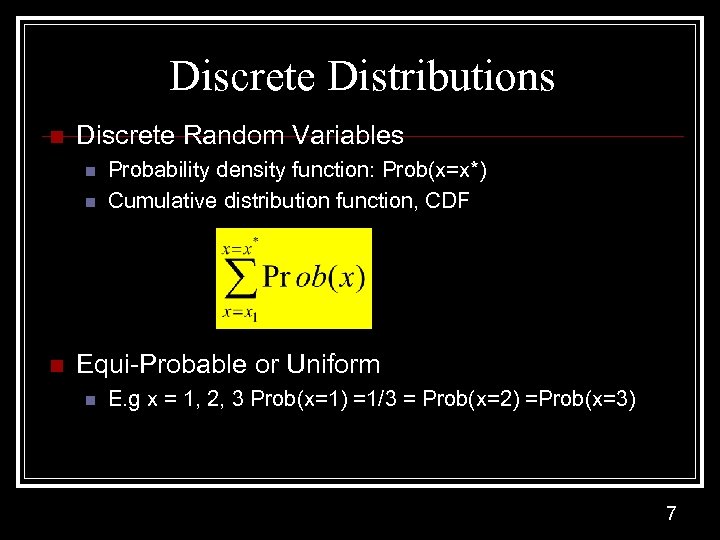 Discrete Distributions

Discrete Random Variables

Probability density function: Prob(x=x*)

Cumulative distribution function, CDF

$\sum_{x=x_1}^{x=x^*} \Pr ob(x)$

Equi-Probable or Uniform

E.g x = 1, 2, 3 Prob(x=1) =1/3 = Prob(x=2) =Prob(x=3)

7